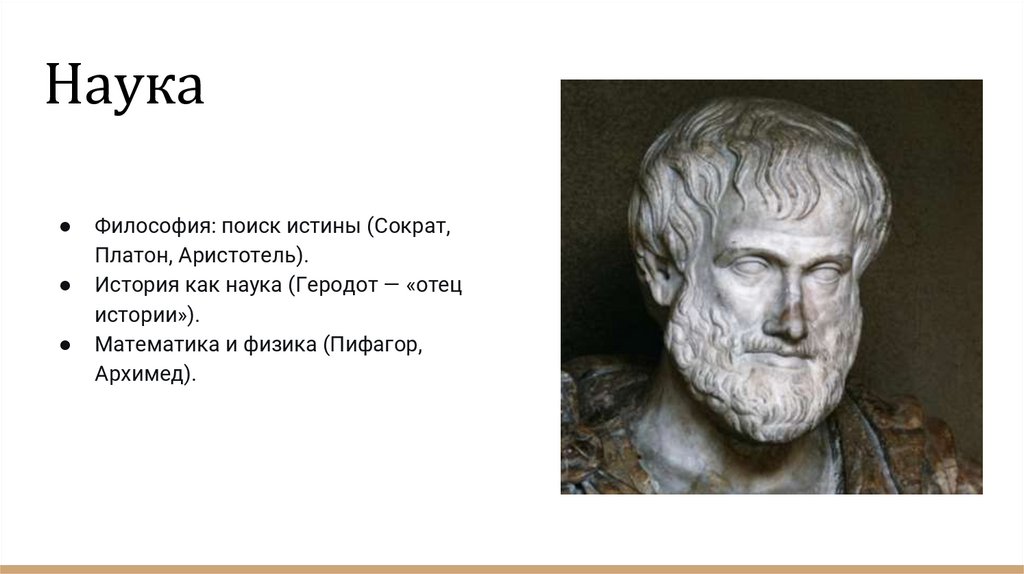 Наука

● Философия: поиск истины (Сократ, Платон, Аристотель).
● История как наука (Геродот — «отец истории»).
● Математика и физика (Пифагор, Архимед).